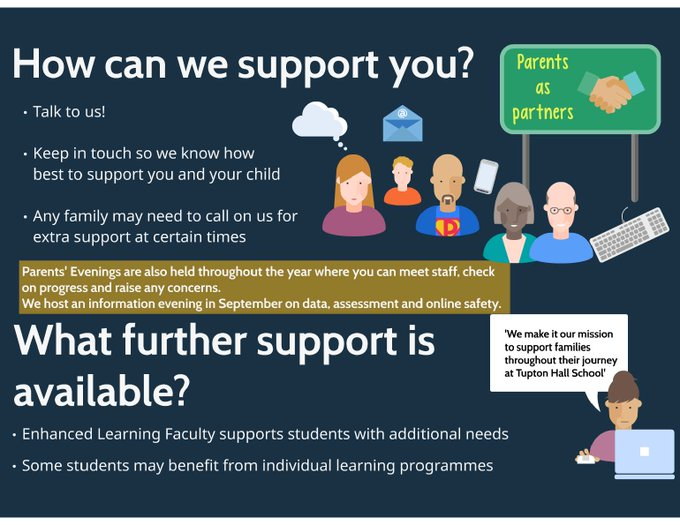 How can we support you?

• Talk to us!

• Keep in touch so we know how best to support you and your child

• Any family may need to call on us for extra support at certain times

Parents as partners

@

D

Parents' Evenings are also held throughout the year where you can meet staff, check on progress and raise any concerns.
We host an information evening in September on data, assessment and online safety.

What further support is available?

'We make it our mission to support families throughout their journey at Tupton Hall School'

• Enhanced Learning Faculty supports students with additional needs

• Some students may benefit from individual learning programmes